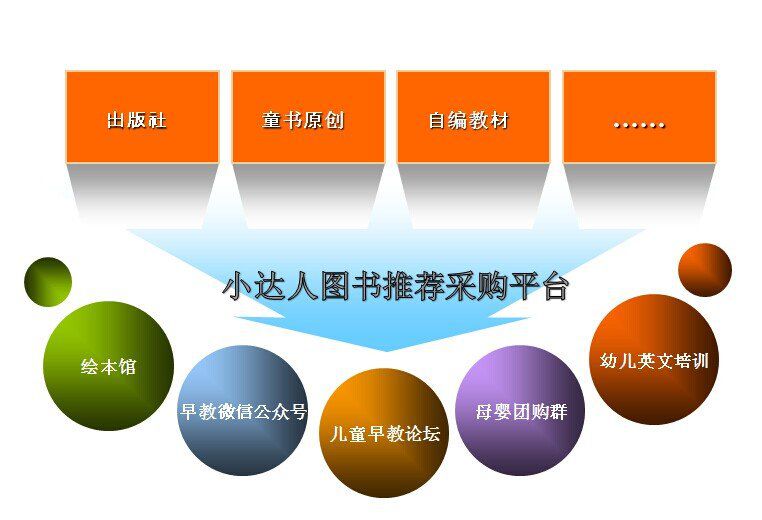 出版社

童书原创

自编教材

……

小达人图书推荐采购平台

绘本馆

早教微信公众号

儿童早教论坛

母婴团购群

幼儿英文培训